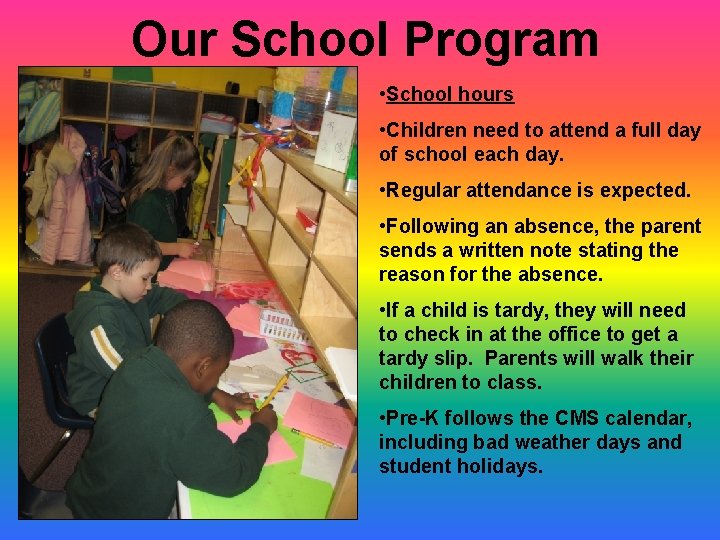 Our School Program

•School hours

•Children need to attend a full day of school each day.

•Regular attendance is expected.

•Following an absence, the parent sends a written note stating the reason for the absence.

•If a child is tardy, they will need to check in at the office to get a tardy slip. Parents will walk their children to class.

•Pre-K follows the CMS calendar, including bad weather days and student holidays.